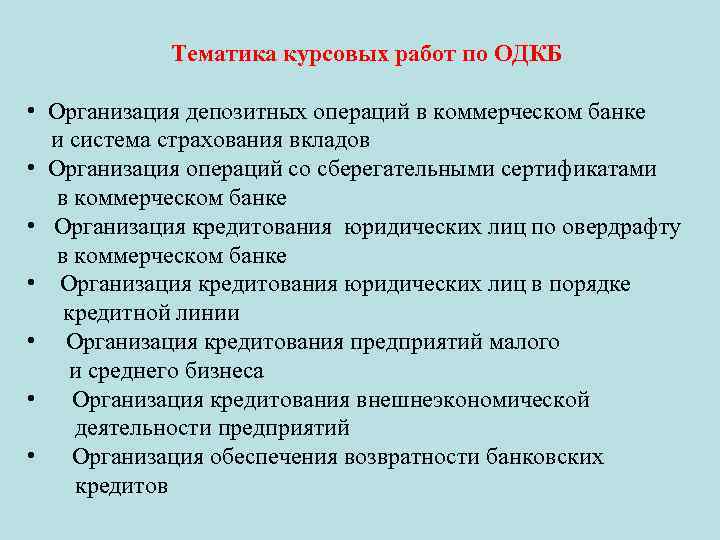 Тематика курсовых работ по ОДКБ

• Организация депозитных операций в коммерческом банке и система страхования вкладов
• Организация операций со сберегательными сертификатами в коммерческом банке
• Организация кредитования юридических лиц по овердрафту в коммерческом банке
• Организация кредитования юридических лиц в порядке кредитной линии
• Организация кредитования предприятий малого и среднего бизнеса
• Организация кредитования внешнеэкономической деятельности предприятий
• Организация обеспечения возвратности банковских кредитов